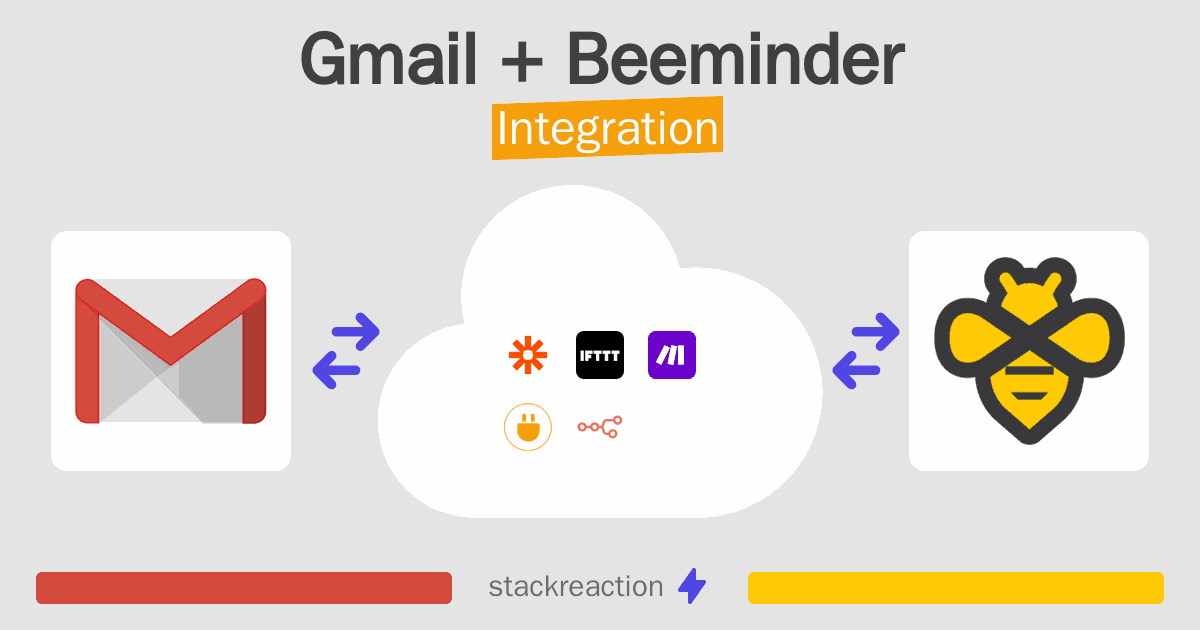 Gmail + Beeminder

Integration

IFTTT

stackreaction